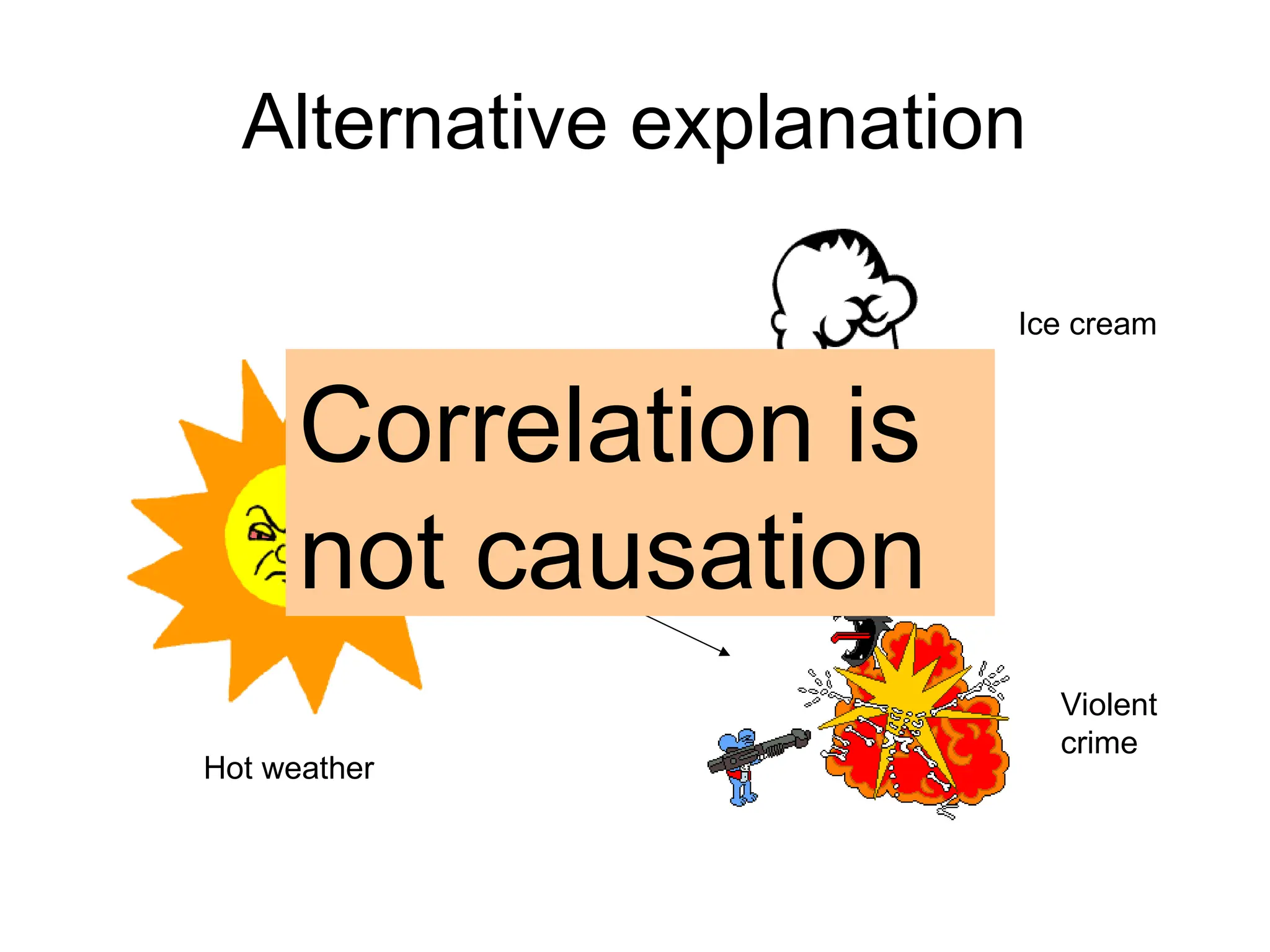 Alternative explanation

Ice cream

Correlation is not causation

Violent crime

Hot weather